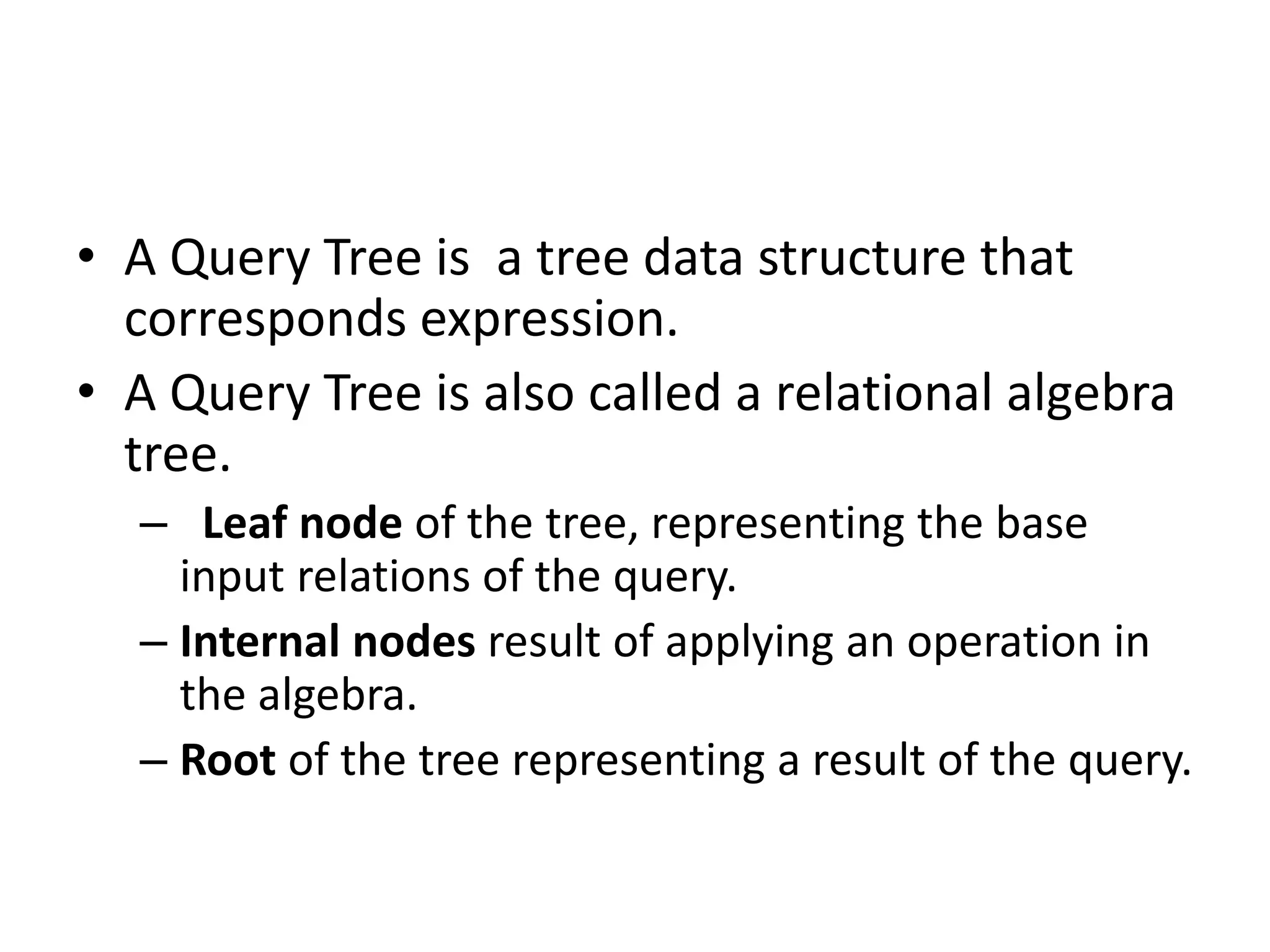 • A Query Tree is a tree data structure that corresponds expression.

• A Query Tree is also called a relational algebra tree.

– Leaf node of the tree, representing the base input relations of the query.

– Internal nodes result of applying an operation in the algebra.

– Root of the tree representing a result of the query.